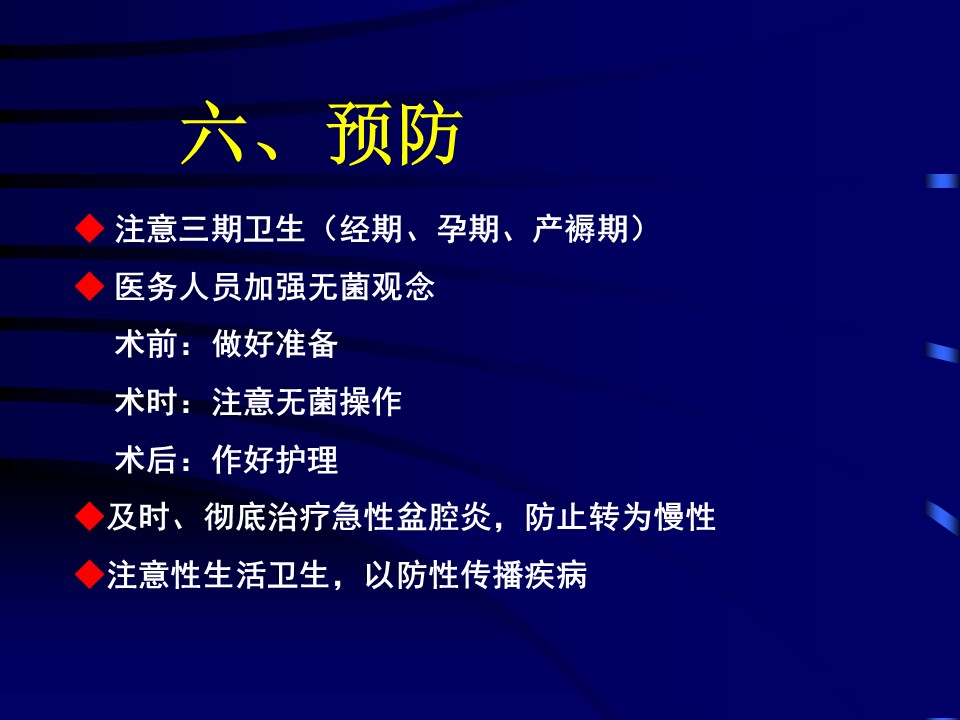 六、预防

◆ 注意三期卫生（经期、孕期、产褥期）

◆ 医务人员加强无菌观念

术前：做好准备

术时：注意无菌操作

术后：作好护理

◆及时、彻底治疗急性盆腔炎，防止转为慢性

◆注意性生活卫生，以防性传播疾病